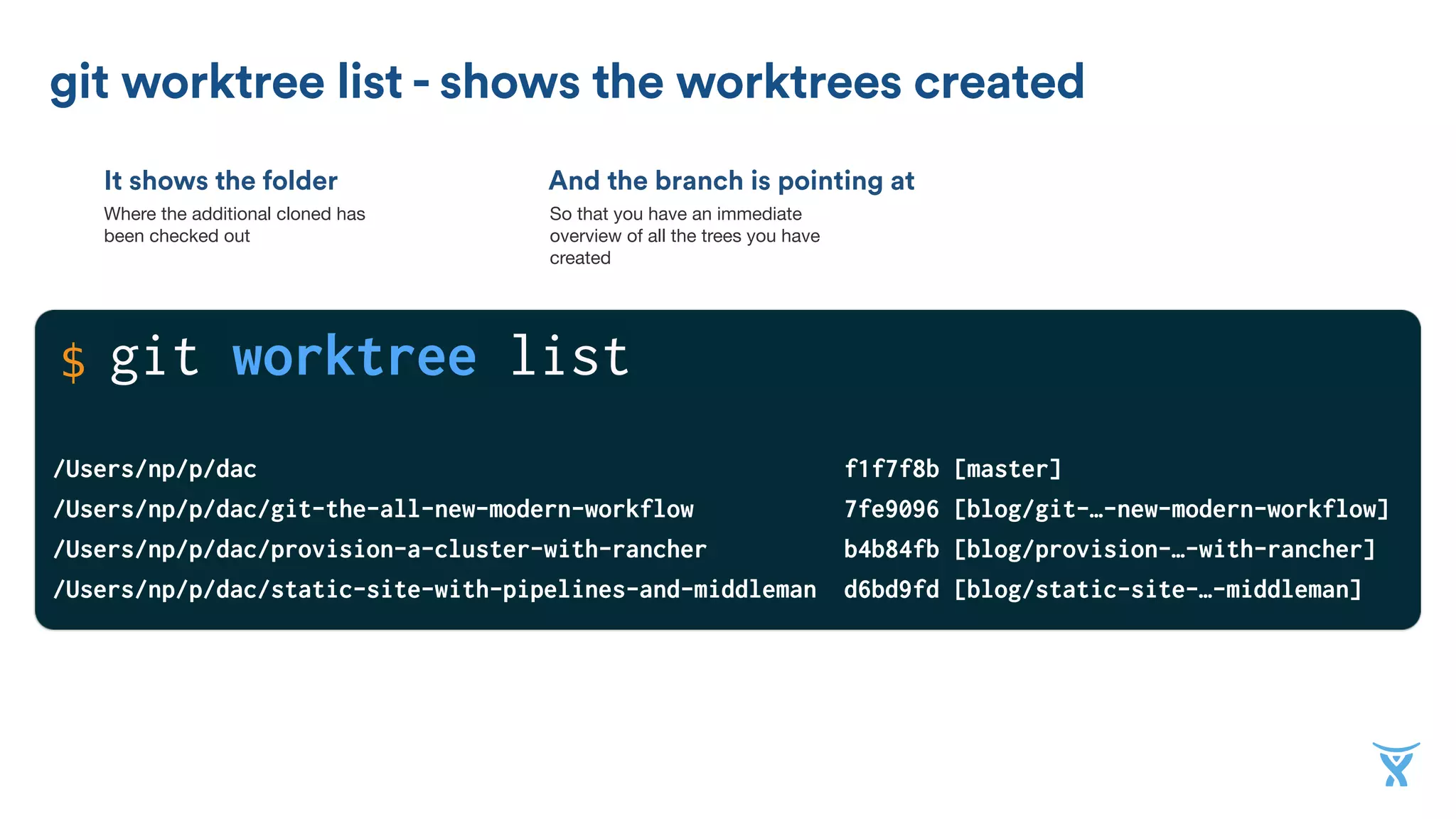 git worktree list - shows the worktrees created

It shows the folder

Where the additional cloned has been checked out

And the branch is pointing at

So that you have an immediate overview of all the trees you have created

$ git worktree list

/Users/np/p/dac f1f7f8b [master]
/Users/np/p/dac/git-the-all-new-modern-workflow 7fe9096 [blog/git-…-new-modern-workflow]
/Users/np/p/dac/provision-a-cluster-with-rancher b4b84fb [blog/provision-…-with-rancher]
/Users/np/p/dac/static-site-with-pipelines-and-middleman d6bd9fd [blog/static-site-…-middleman]